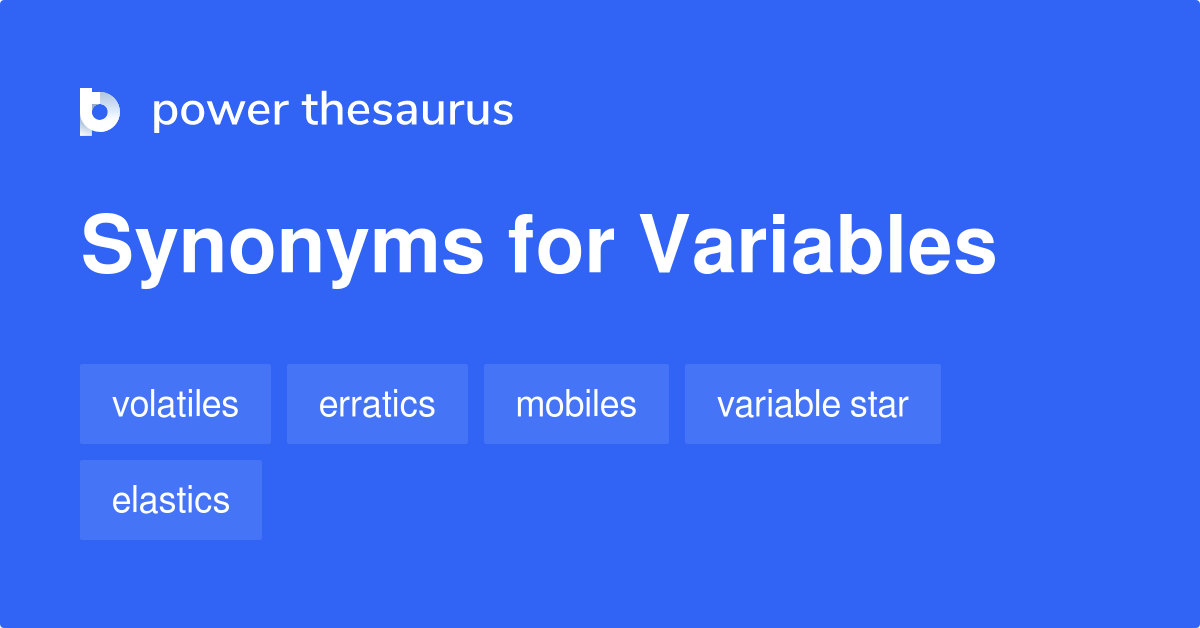 power thesaurus

Synonyms for Variables

volatiles erratics mobiles variable star

elastics